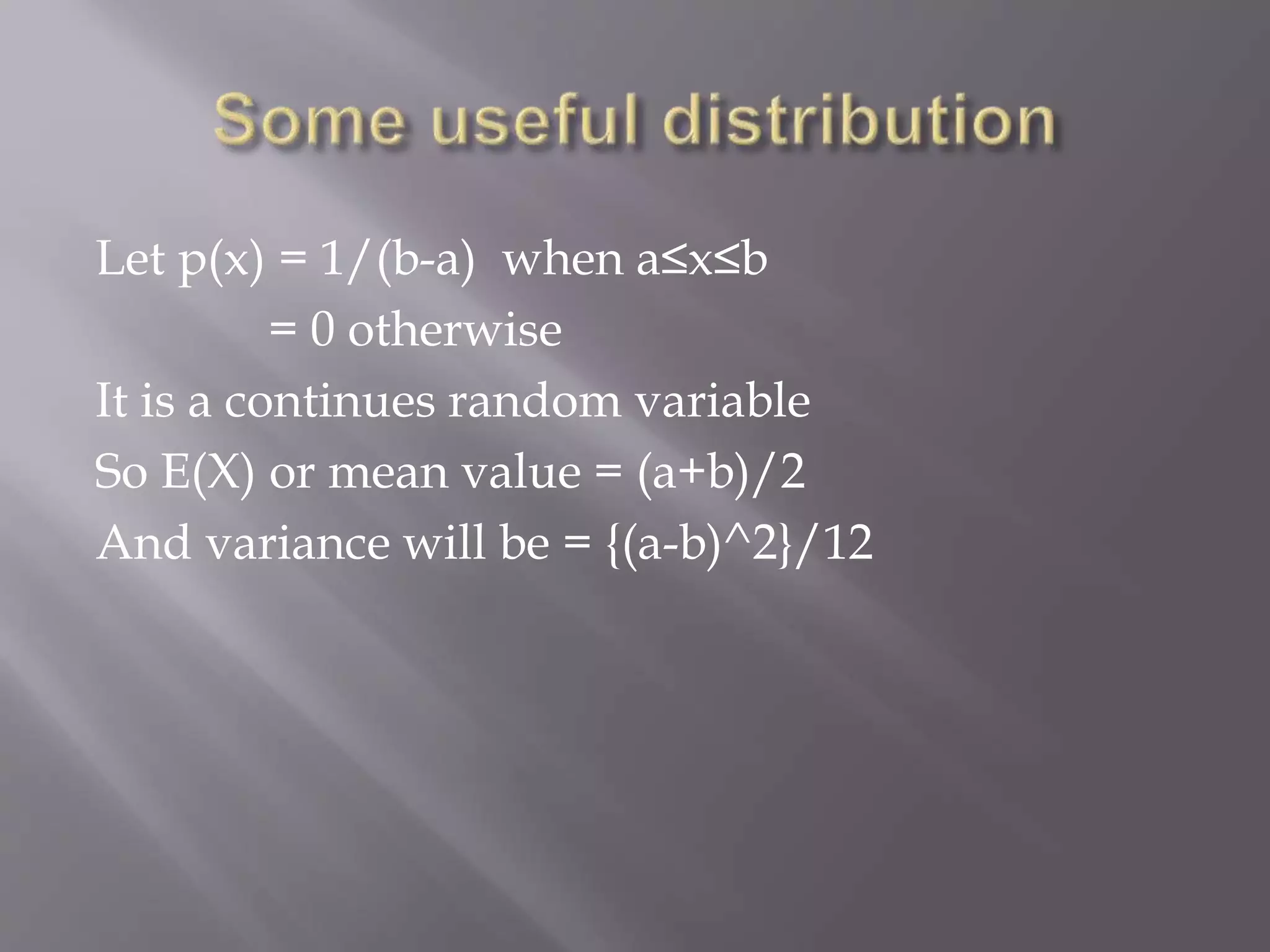 Some useful distribution

Let p(x) = 1/(b-a) when a≤x≤b
= 0 otherwise
It is a continues random variable
So E(X) or mean value = (a+b)/2
And variance will be = {(a-b)^2}/12